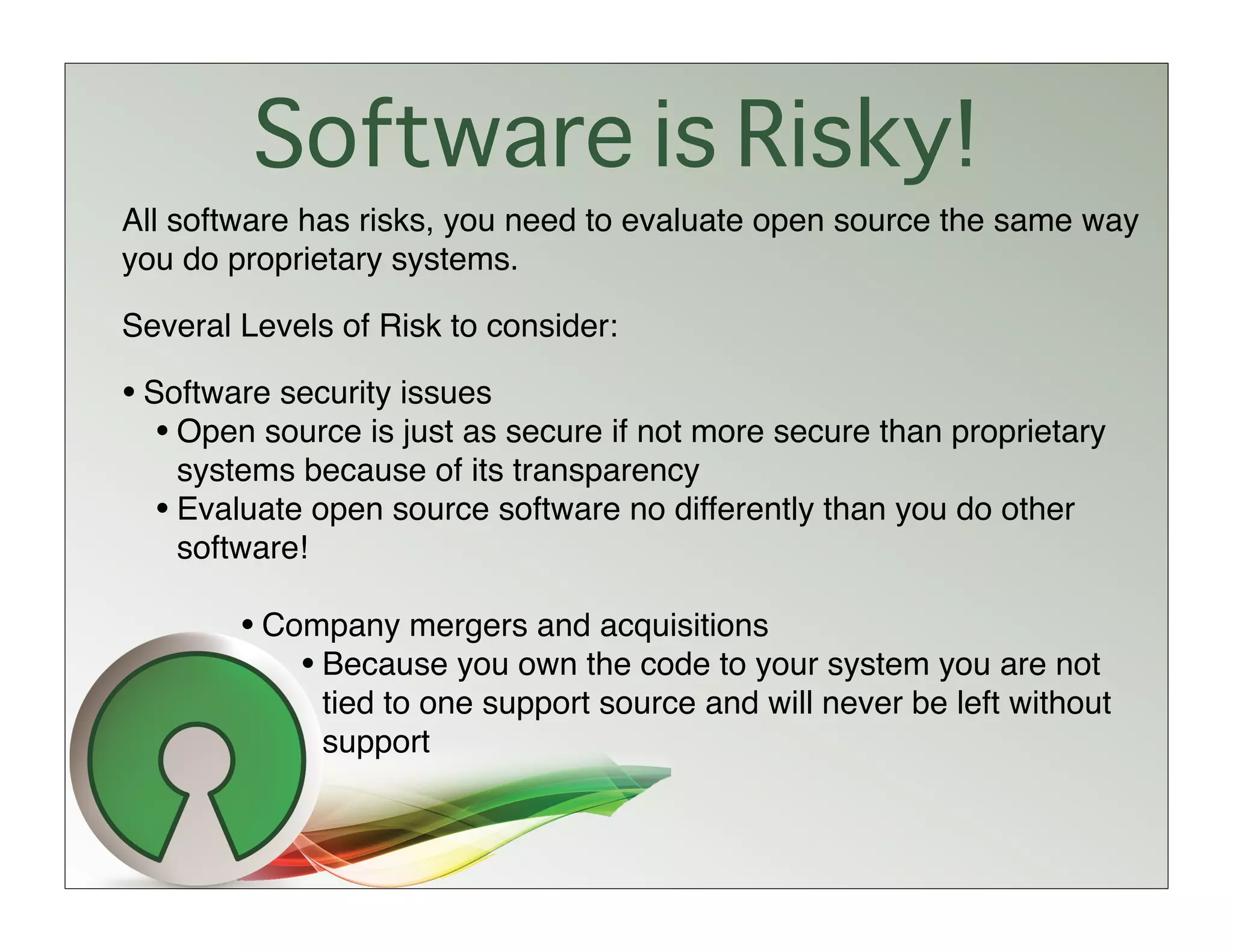 Software is Risky!

All software has risks, you need to evaluate open source the same way you do proprietary systems.

Several Levels of Risk to consider:

• Software security issues
• Open source is just as secure if not more secure than proprietary systems because of its transparency
• Evaluate open source software no differently than you do other software!

• Company mergers and acquisitions
• Because you own the code to your system you are not tied to one support source and will never be left without support